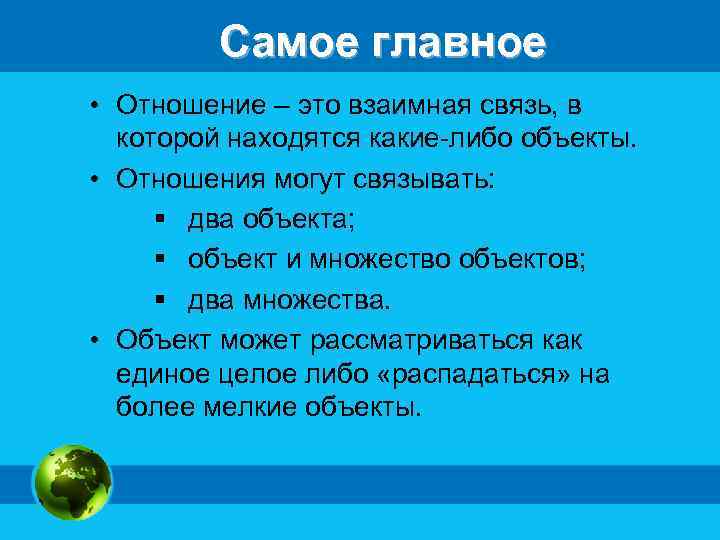 Самое главное

• Отношение – это взаимная связь, в которой находятся какие-либо объекты.

• Отношения могут связывать:

▪ два объекта;

▪ объект и множество объектов;

▪ два множества.

• Объект может рассматриваться как единое целое либо «распадаться» на более мелкие объекты.